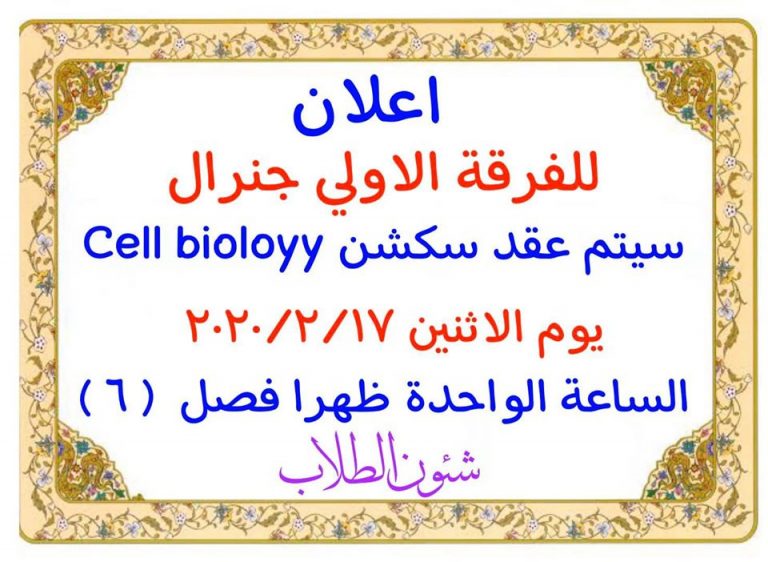 اعلان

للفرقة الاولي جنرال

سيتم عقد سكشن Cell bioloyy

يوم الاثنين ٢٠٢٠/٢/١٧

الساعة الواحدة ظهرا فصل (٦)

شئون الطلاب